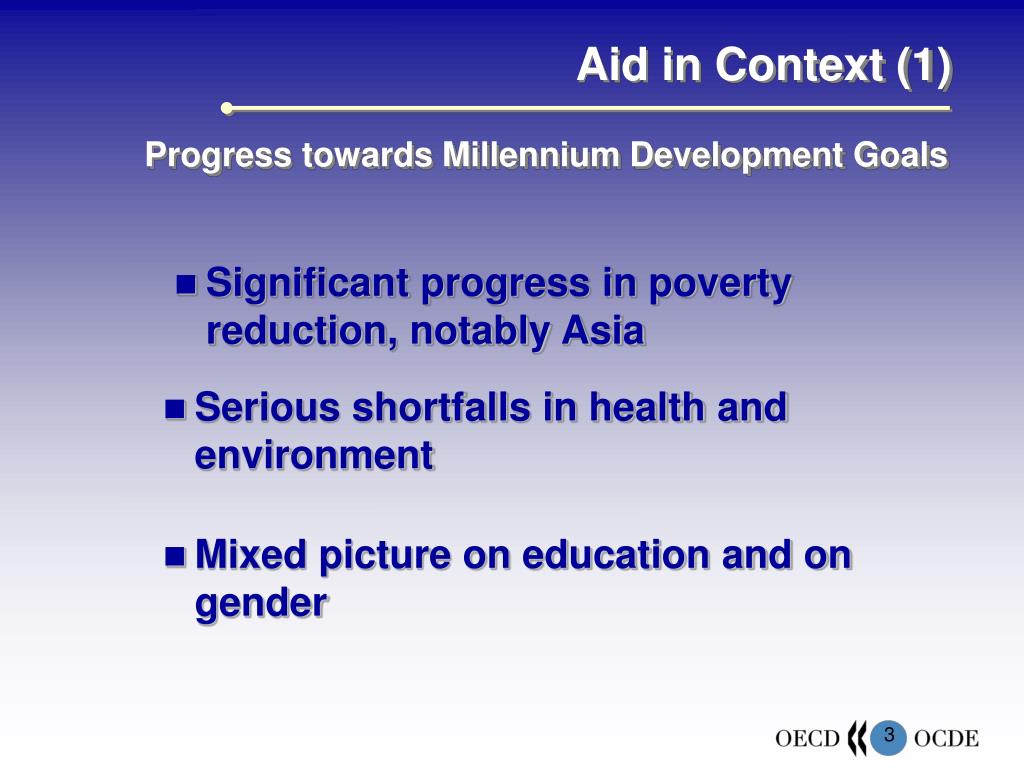 Aid in Context (1)

Progress towards Millennium Development Goals

Significant progress in poverty reduction, notably Asia

Serious shortfalls in health and environment

Mixed picture on education and on gender

OECD 3 OCDE